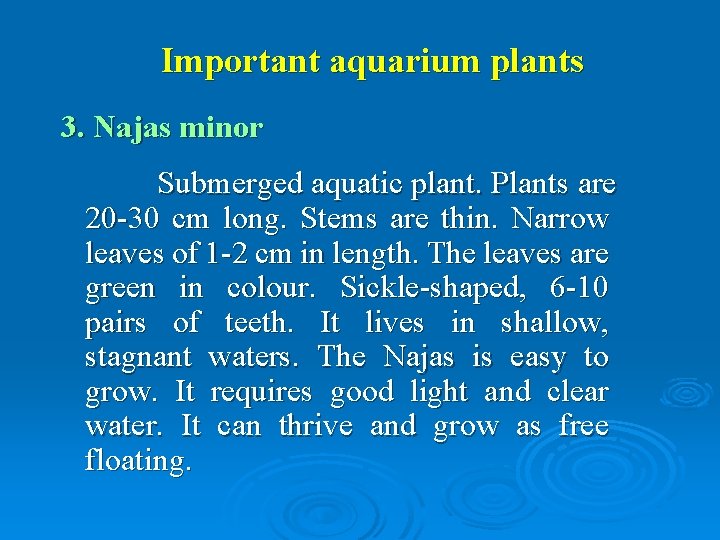 Important aquarium plants

3. Najas minor

Submerged aquatic plant. Plants are 20-30 cm long. Stems are thin. Narrow leaves of 1-2 cm in length. The leaves are green in colour. Sickle-shaped, 6-10 pairs of teeth. It lives in shallow, stagnant waters. The Najas is easy to grow. It requires good light and clear water. It can thrive and grow as free floating.